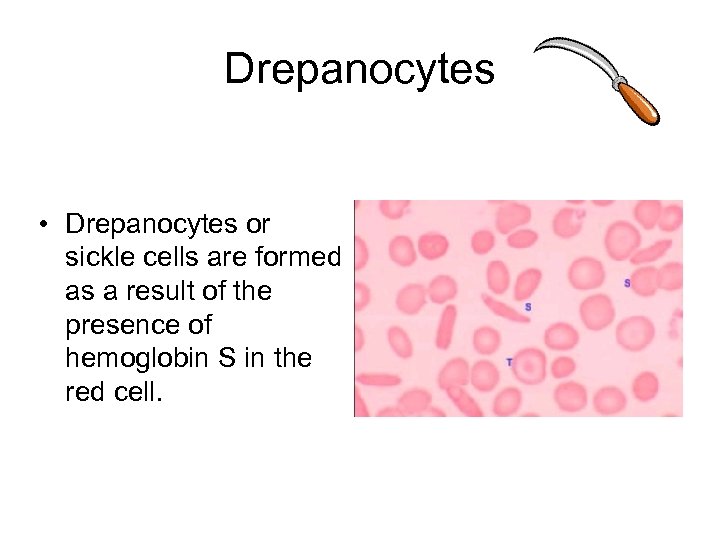 Drepanocytes

• Drepanocytes or sickle cells are formed as a result of the presence of hemoglobin S in the red cell.

S

S

T